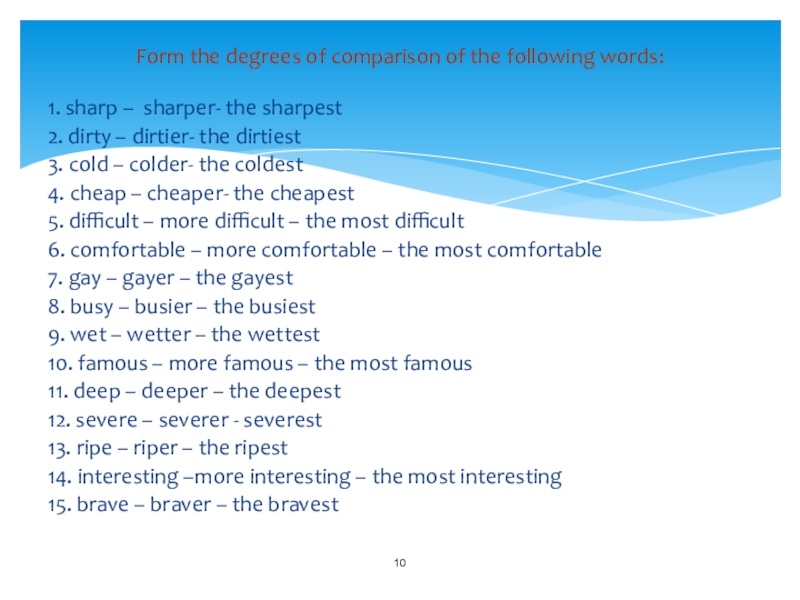 Form the degrees of comparison of the following words:

1. sharp – sharper- the sharpest
2. dirty – dirtier- the dirtiest
3. cold – colder- the coldest
4. cheap – cheaper- the cheapest
5. difficult – more difficult – the most difficult
6. comfortable – more comfortable – the most comfortable
7. gay – gayer – the gayest
8. busy – busier – the busiest
9. wet – wetter – the wettest
10. famous – more famous – the most famous
11. deep – deeper – the deepest
12. severe – severer - severest
13. ripe – riper – the ripest
14. interesting –more interesting – the most interesting
15. brave – braver – the bravest

10